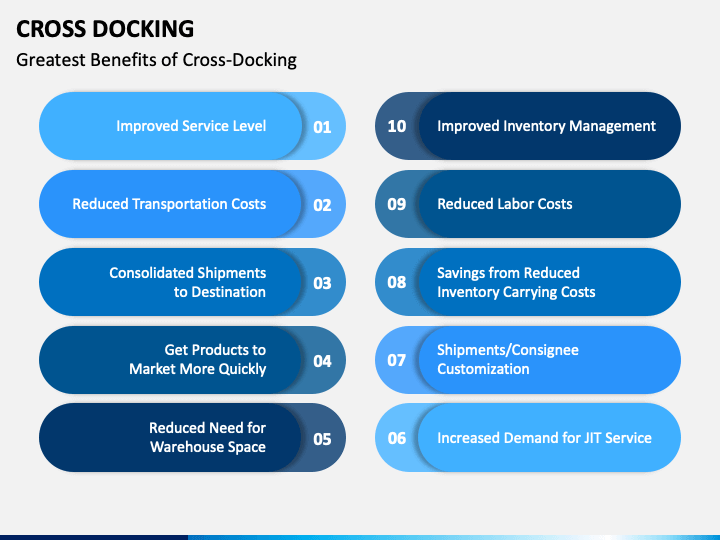 CROSS DOCKING

Greatest Benefits of Cross-Docking

Improved Service Level 01

Reduced Transportation Costs 02

Consolidated Shipments to Destination 03

Get Products to Market More Quickly 04

Reduced Need for Warehouse Space 05

10 Improved Inventory Management

09 Reduced Labor Costs

08 Savings from Reduced Inventory Carrying Costs

07 Shipments/Consignee Customization

06 Increased Demand for JIT Service